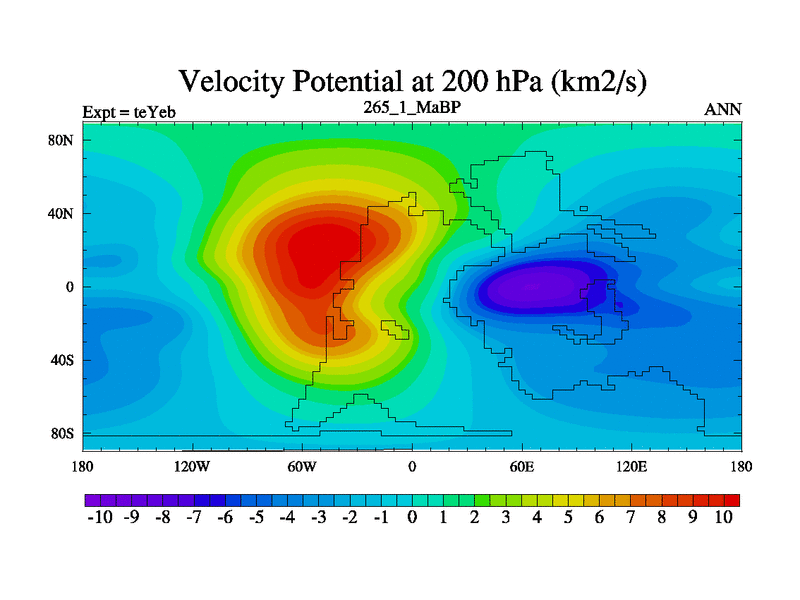 Velocity Potential at 200 hPa (km2/s)

Expt = teYeb
265_1_MaBP
ANN

80N
40N
0
40S
80S

180
120W
60W
0
60E
120E
180

-10 -9 -8 -7 -6 -5 -4 -3 -2 -1 0 1 2 3 4 5 6 7 8 9 10